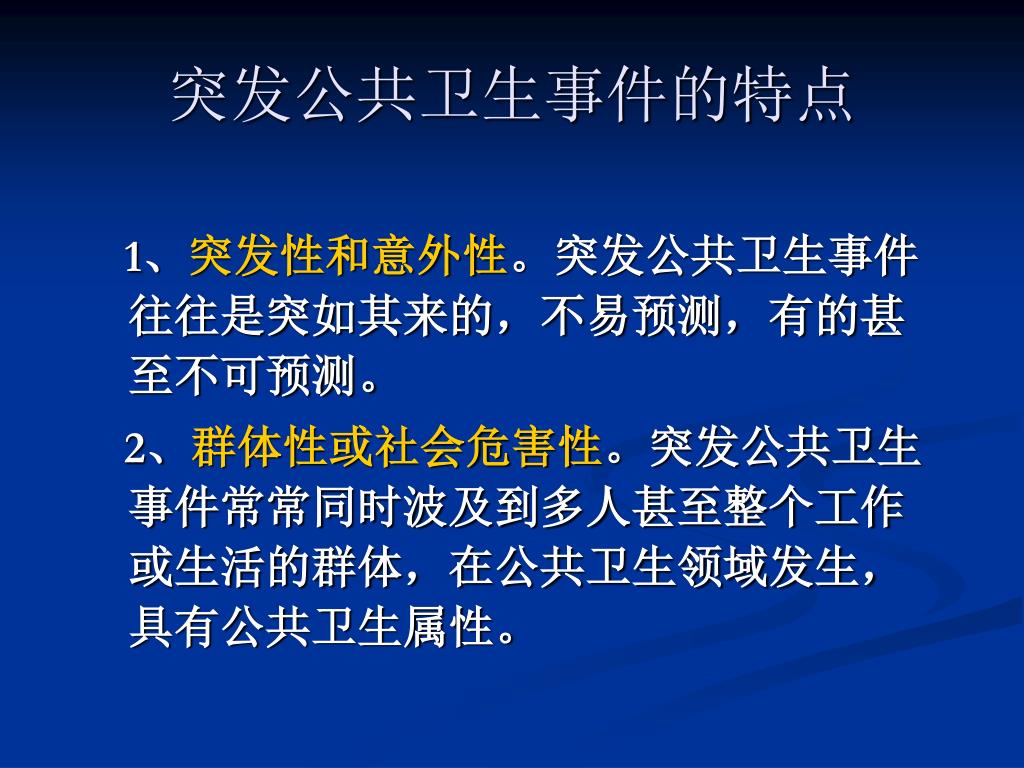 突发公共卫生事件的特点

1、突发性和意外性。突发公共卫生事件往往是突如其来的，不易预测，有的甚至不可预测。

2、群体性或社会危害性。突发公共卫生事件常常同时波及到多人甚至整个工作或生活的群体，在公共卫生领域发生，具有公共卫生属性。